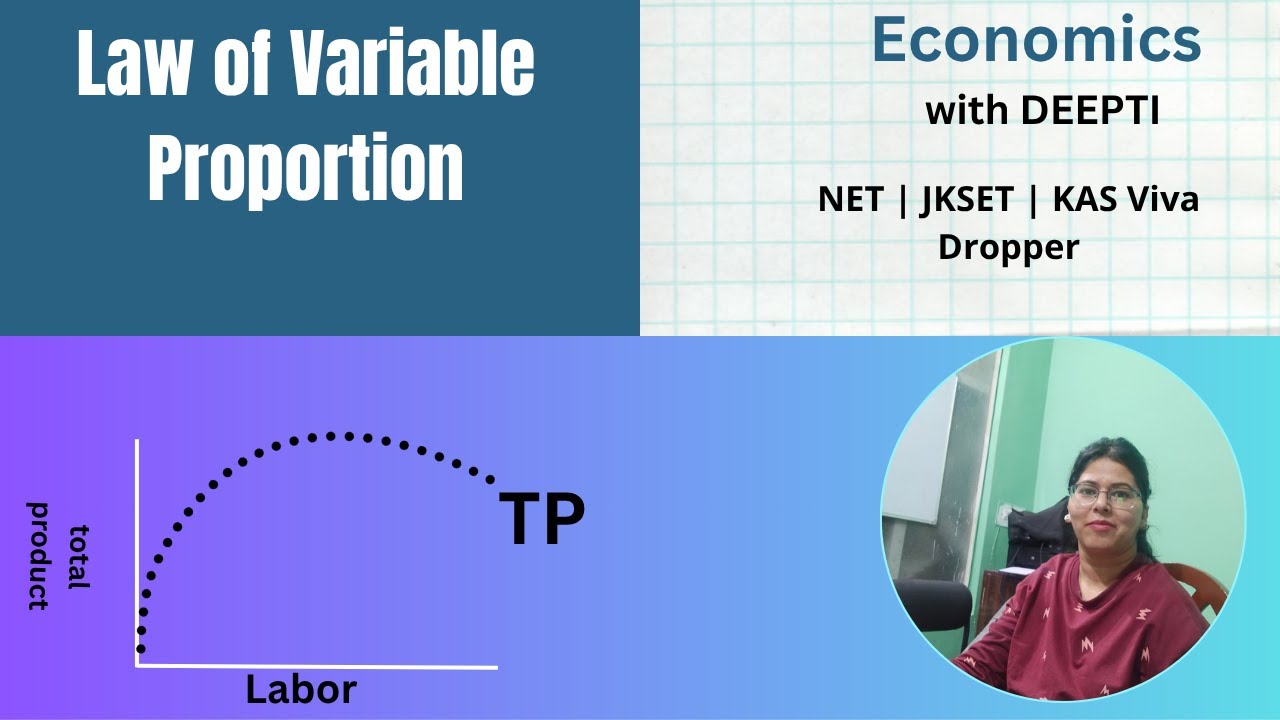 Law of Variable Proportion

Economics
with DEEPTI

NET | JKSET | KAS Viva
Dropper

total product

TP

Labor